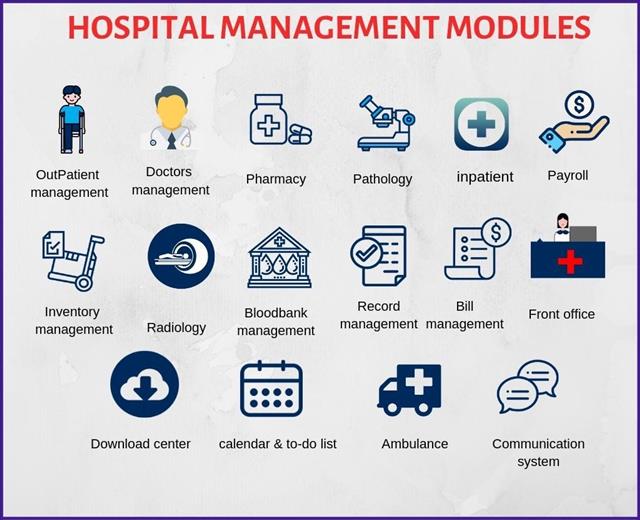 HOSPITAL MANAGEMENT MODULES

OutPatient management

Doctors management

Pharmacy

Pathology

inpatient

Payroll

Inventory management

Radiology

Bloodbank management

Record management

Bill management

Front office

Download center

calendar & to-do list

Ambulance

Communication system